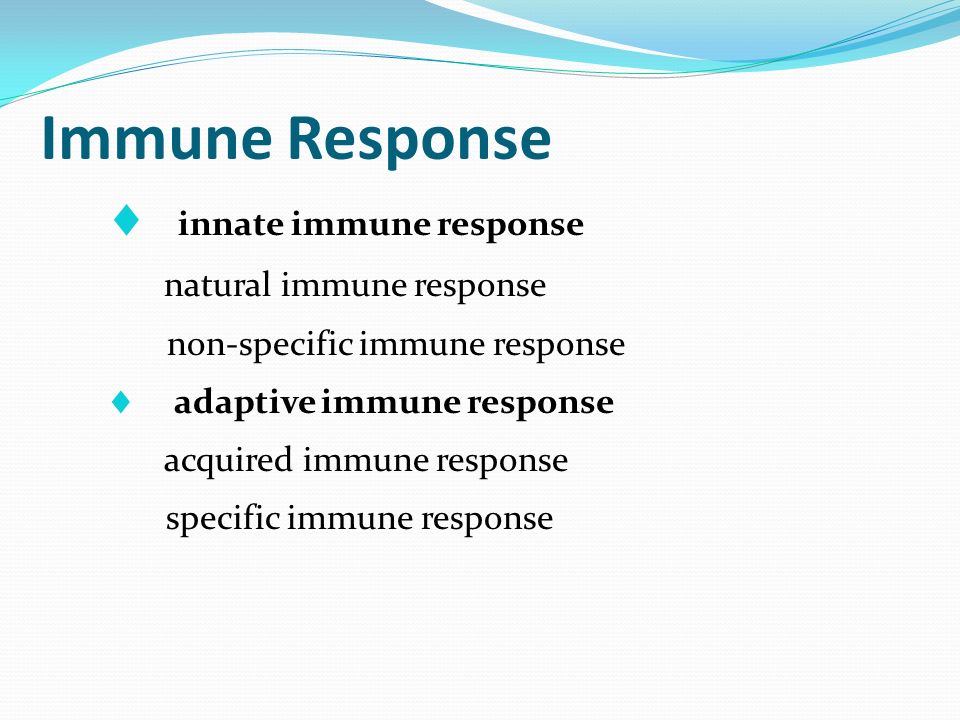 Immune Response

♦ innate immune response

natural immune response

non-specific immune response

♦ adaptive immune response

acquired immune response

specific immune response